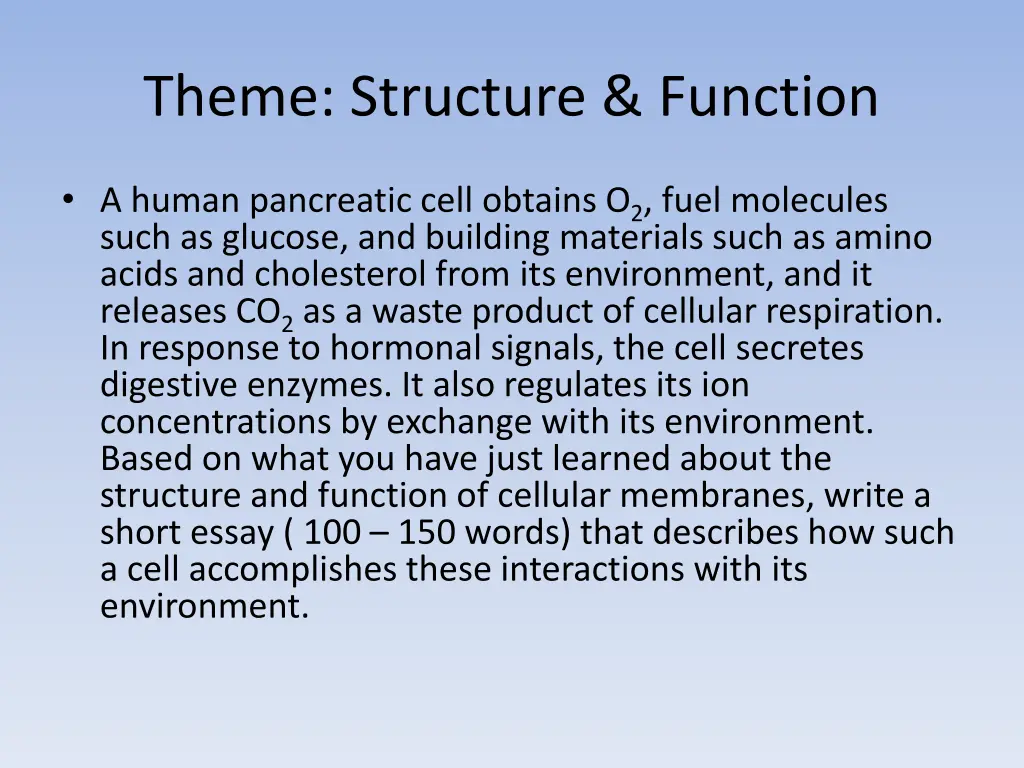 Theme: Structure & Function

• A human pancreatic cell obtains $O_2$, fuel molecules such as glucose, and building materials such as amino acids and cholesterol from its environment, and it releases $CO_2$ as a waste product of cellular respiration. In response to hormonal signals, the cell secretes digestive enzymes. It also regulates its ion concentrations by exchange with its environment. Based on what you have just learned about the structure and function of cellular membranes, write a short essay ( 100 – 150 words) that describes how such a cell accomplishes these interactions with its environment.